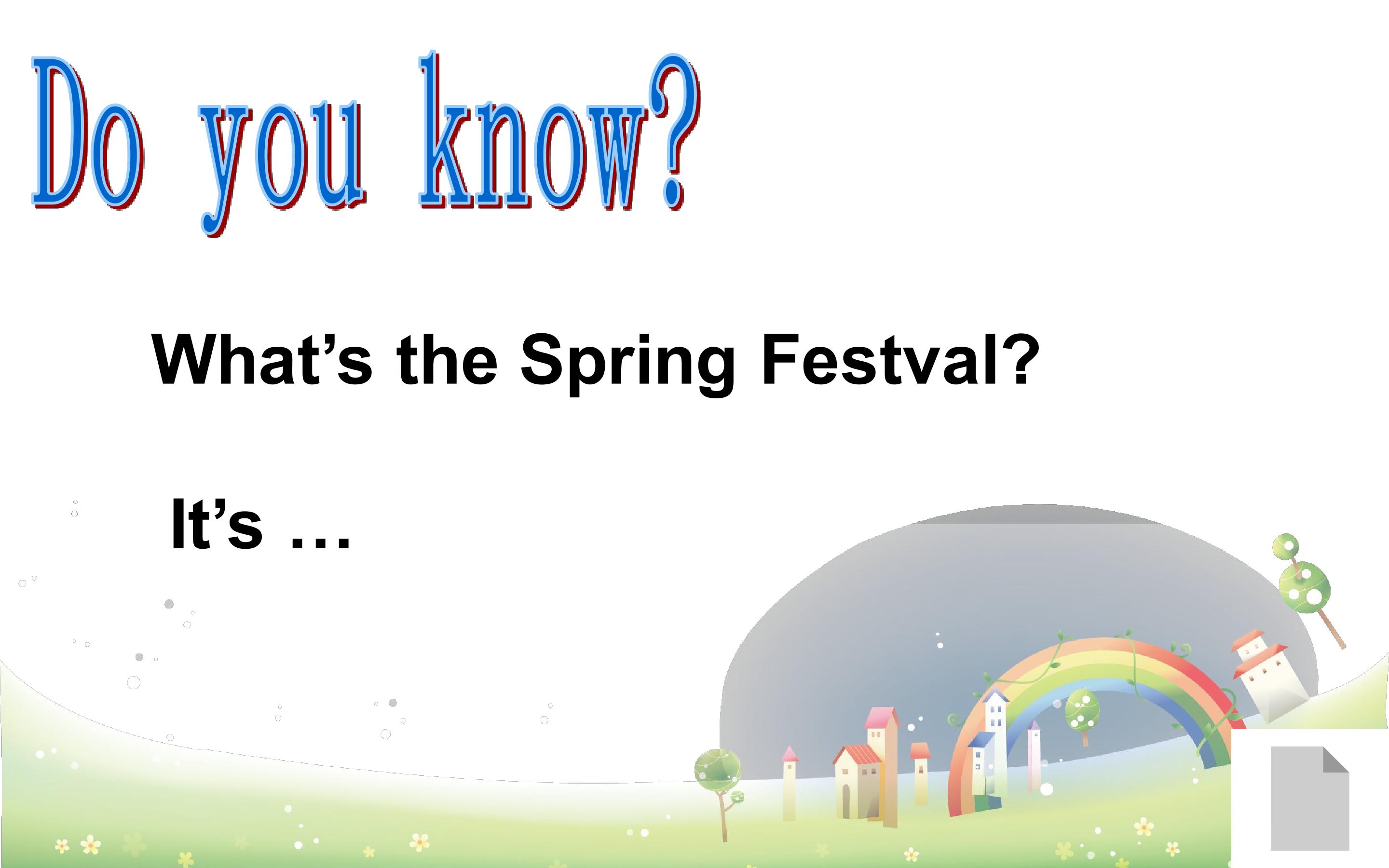 Do you know?

What’s the Spring Festval?

It’s …